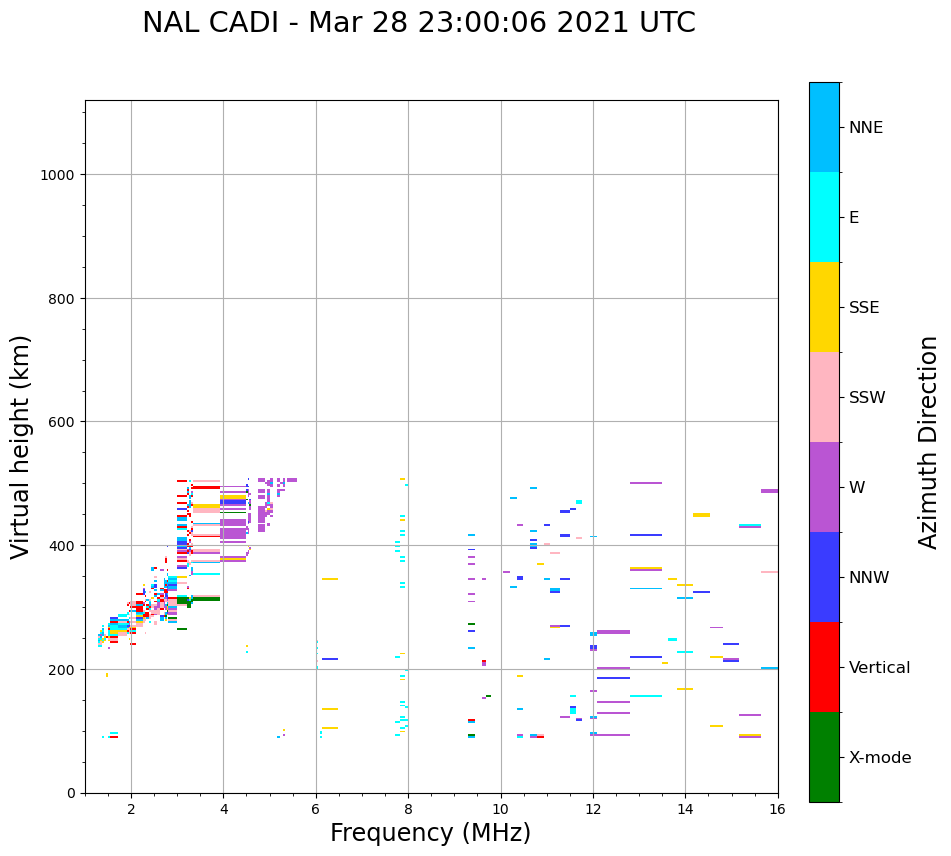 NAL CADI - Mar 28 23:00:06 2021 UTC

Virtual height (km)

1000
800
600
400
200
0

2
4
6
8
10
12
14
16

Frequency (MHz)

NNE
E
SSE
SSW
W
NNW
Vertical
X-mode

Azimuth Direction